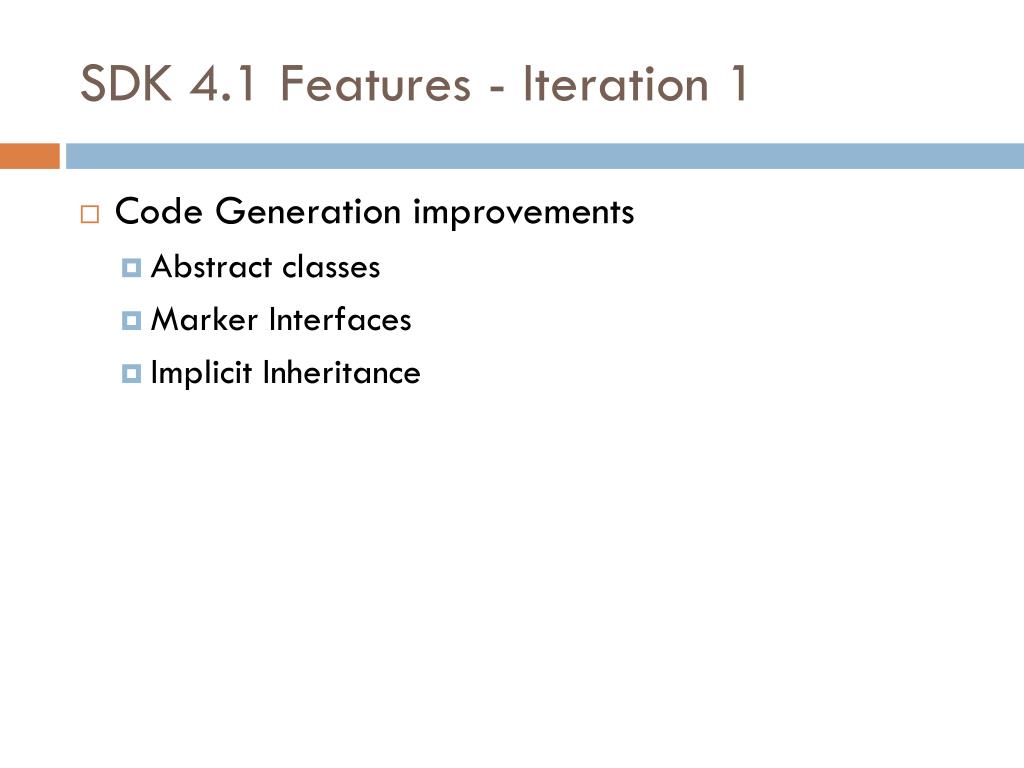 SDK 4.1 Features - Iteration 1

Code Generation improvements

Abstract classes

Marker Interfaces

Implicit Inheritance